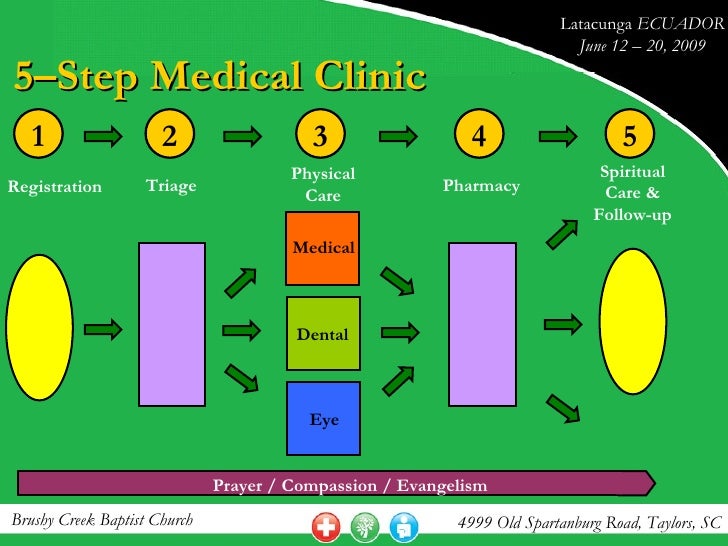 Latacunga ECUADOR
June 12 – 20, 2009

5–Step Medical Clinic

1 Registration

2 Triage

3 Physical Care

4 Pharmacy

5 Spiritual Care & Follow-up

Medical

Dental

Eye

Prayer / Compassion / Evangelism

Brushy Creek Baptist Church

4999 Old Spartanburg Road, Taylors, SC